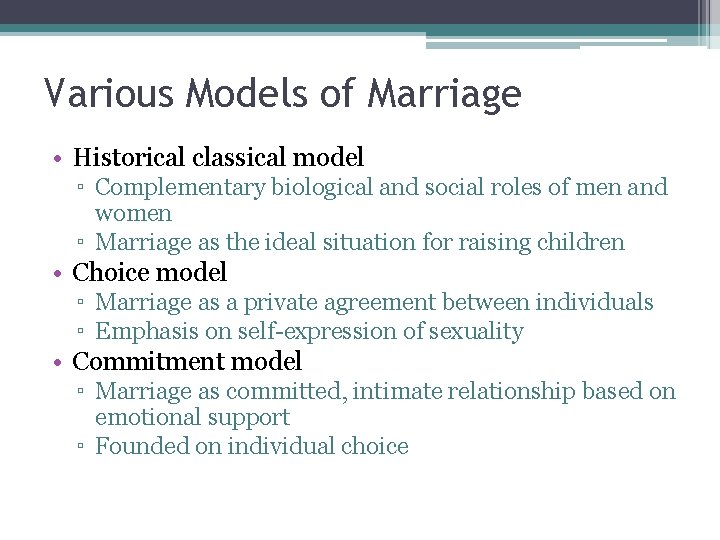 Various Models of Marriage

• Historical classical model
▫ Complementary biological and social roles of men and women
▫ Marriage as the ideal situation for raising children
• Choice model
▫ Marriage as a private agreement between individuals
▫ Emphasis on self-expression of sexuality
• Commitment model
▫ Marriage as committed, intimate relationship based on emotional support
▫ Founded on individual choice